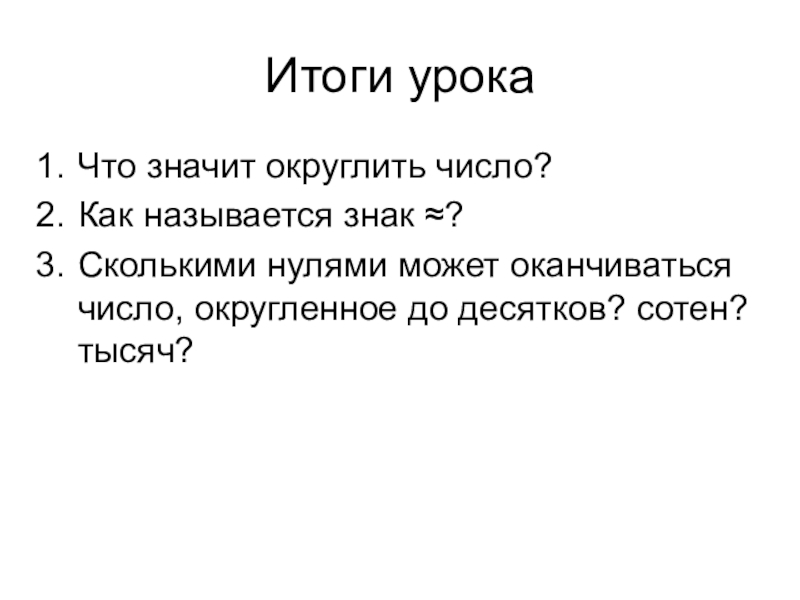 Итоги урока

1. Что значит округлить число?
2. Как называется знак $\approx$?
3. Сколькими нулями может оканчиваться число, округленное до десятков? сотен? тысяч?